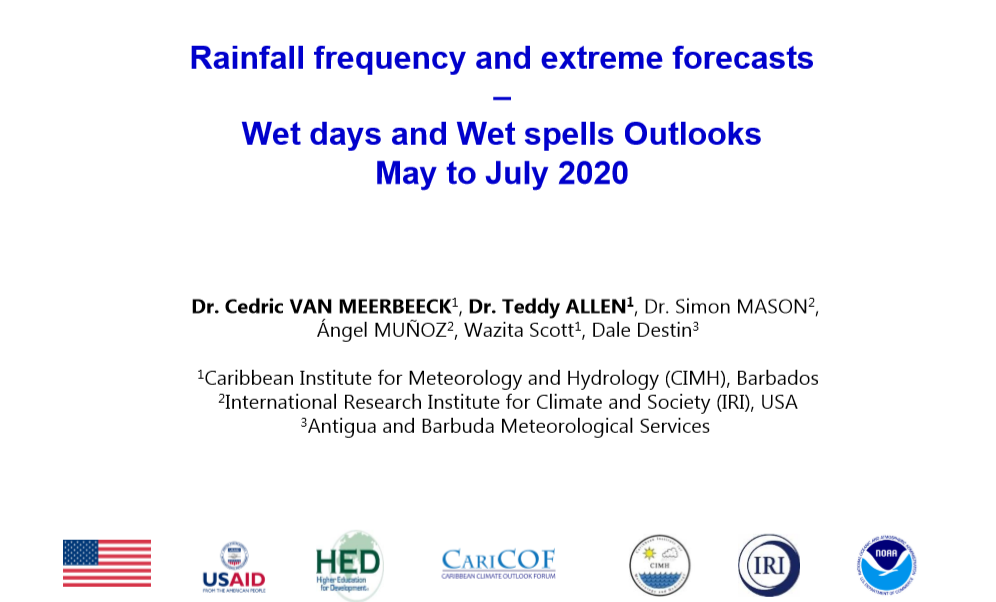 Rainfall frequency and extreme forecasts
–
Wet days and Wet spells Outlooks
May to July 2020

Dr. Cedric VAN MEERBEECK$^1$, Dr. Teddy ALLEN$^1$, Dr. Simon MASON$^2$, Ángel MUÑOZ$^2$, Wazita Scott$^1$, Dale Destin$^3$

$^1$Caribbean Institute for Meteorology and Hydrology (CIMH), Barbados
$^2$International Research Institute for Climate and Society (IRI), USA
$^3$Antigua and Barbuda Meteorological Services

USAID
FROM THE AMERICAN PEOPLE

HED
Higher Education for Development

CARICOF
CARIBBEAN CLIMATE OUTLOOK FORUM

CIMH

IRI

NOAA